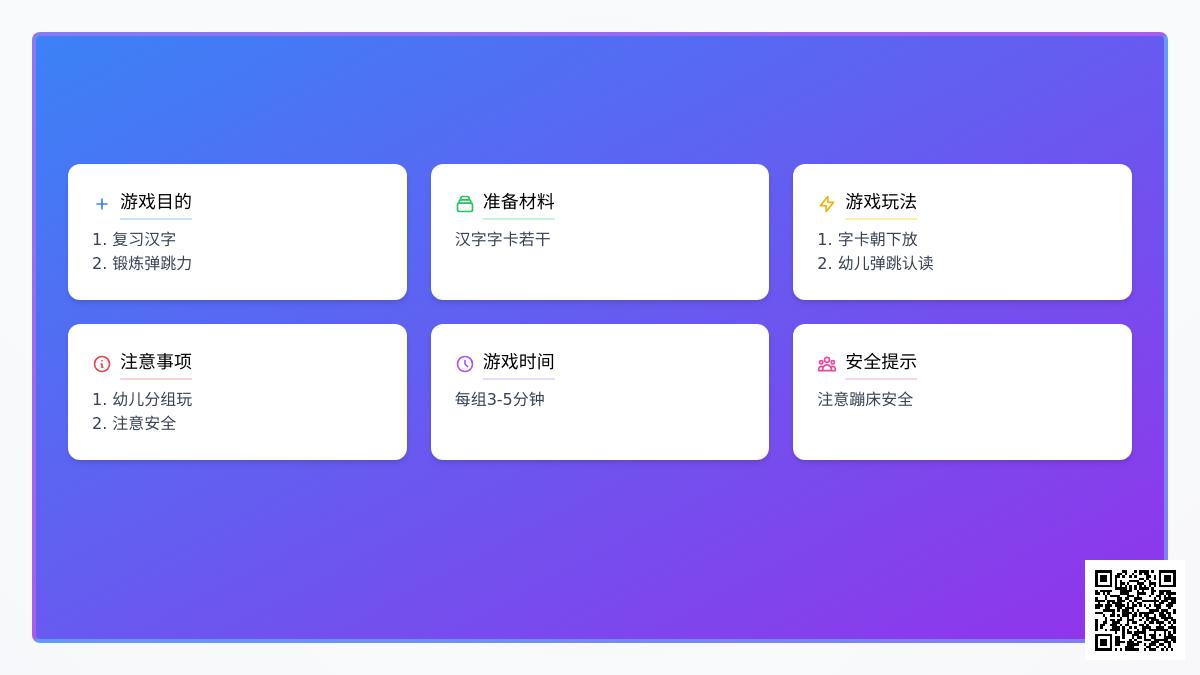 游戏目的

1. 复习汉字
2. 锻炼弹跳力

准备材料

汉字字卡若干

游戏玩法

1. 字卡朝下放
2. 幼儿弹跳认读

注意事项

1. 幼儿分组玩
2. 注意安全

游戏时间

每组3-5分钟

安全提示

注意蹦床安全